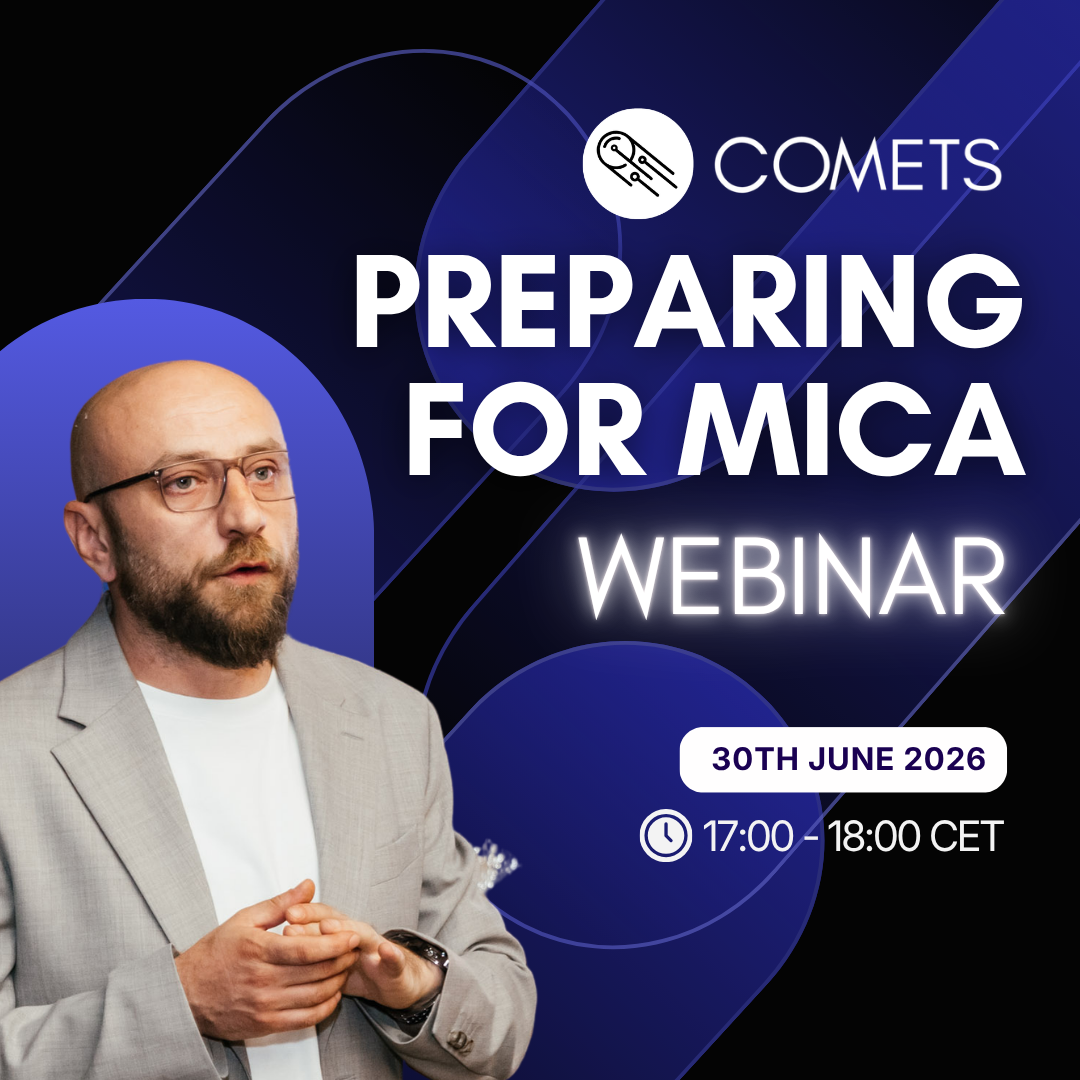 COMETS

PREPARING FOR MICA

WEBINAR

30TH JUNE 2026

17:00 - 18:00 CET